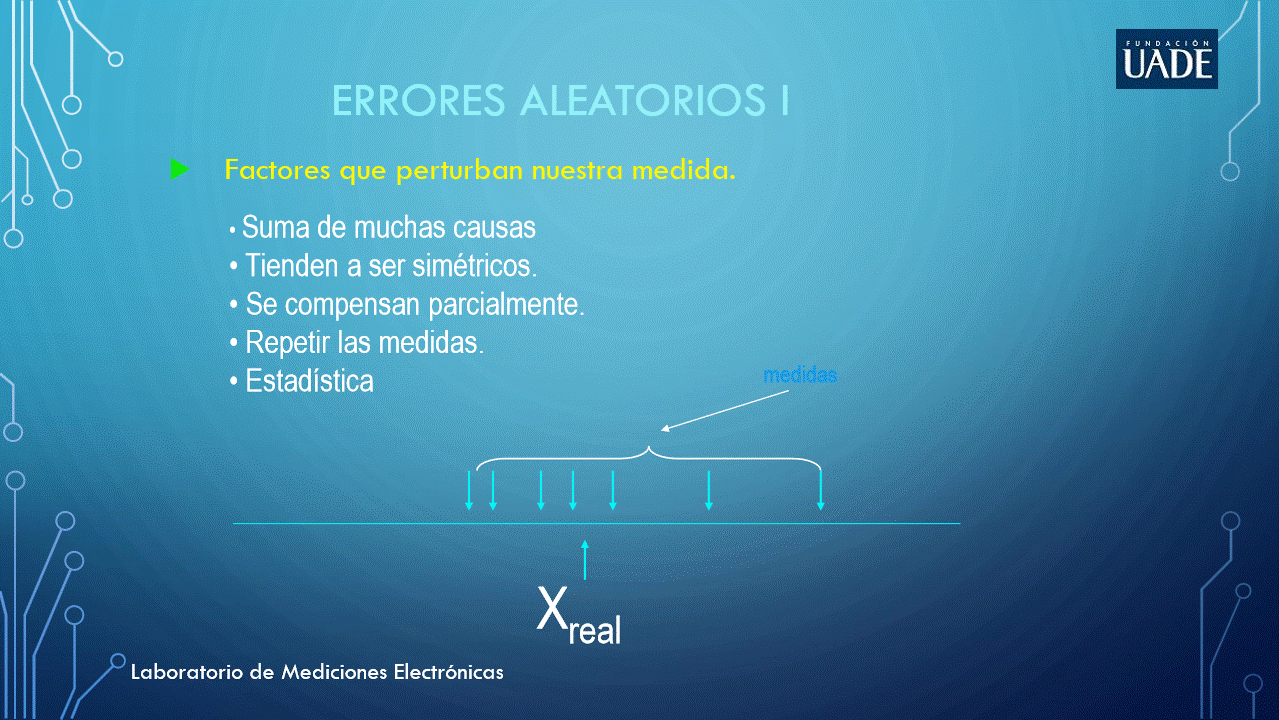 FUNDACIÓN
UADE

ERRORES ALEATORIOS I

Factores que perturban nuestra medida.

• Suma de muchas causas
• Tienden a ser simétricos.
• Se compensan parcialmente.
• Repetir las medidas.
• Estadística

medidas

$X_{real}$

Laboratorio de Mediciones Electrónicas